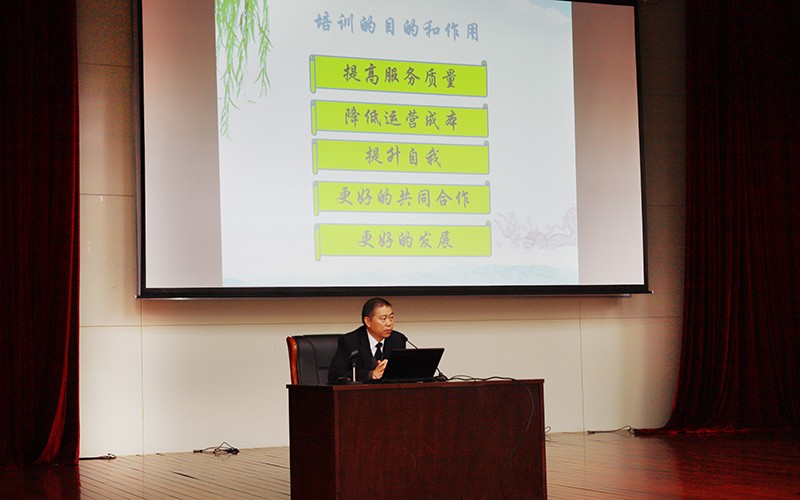 培训的目的和作用

提高服务质量

降低运营成本

提升自我

更好的共同合作

更好的发展